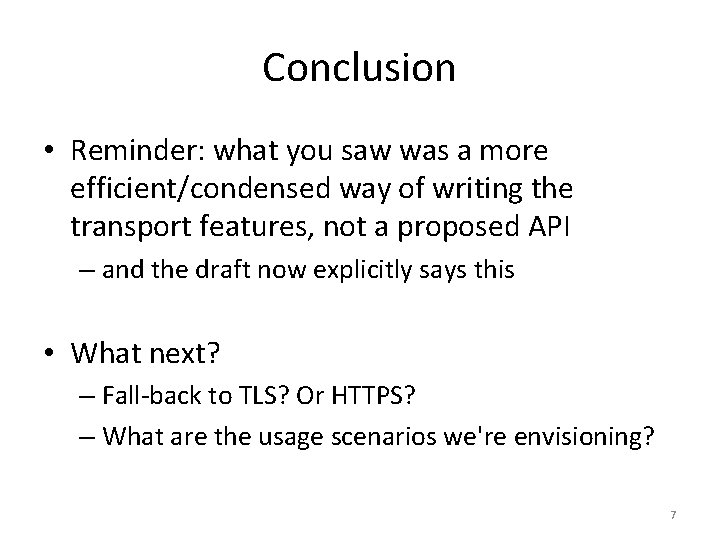 Conclusion

• Reminder: what you saw was a more efficient/condensed way of writing the transport features, not a proposed API
– and the draft now explicitly says this

• What next?
– Fall-back to TLS? Or HTTPS?
– What are the usage scenarios we're envisioning?

7